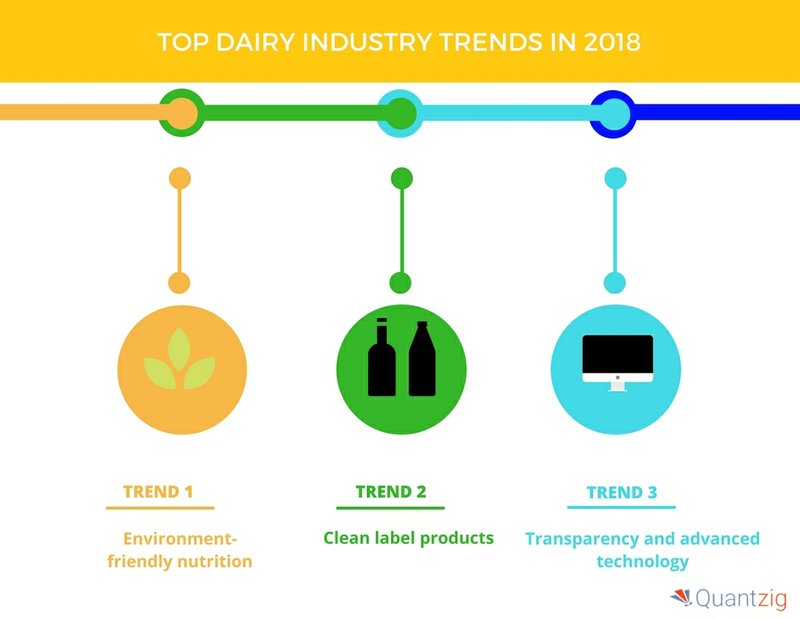 TOP DAIRY INDUSTRY TRENDS IN 2018

TREND 1

Environment-friendly nutrition

TREND 2

Clean label products

TREND 3

Transparency and advanced technology

Quantzig